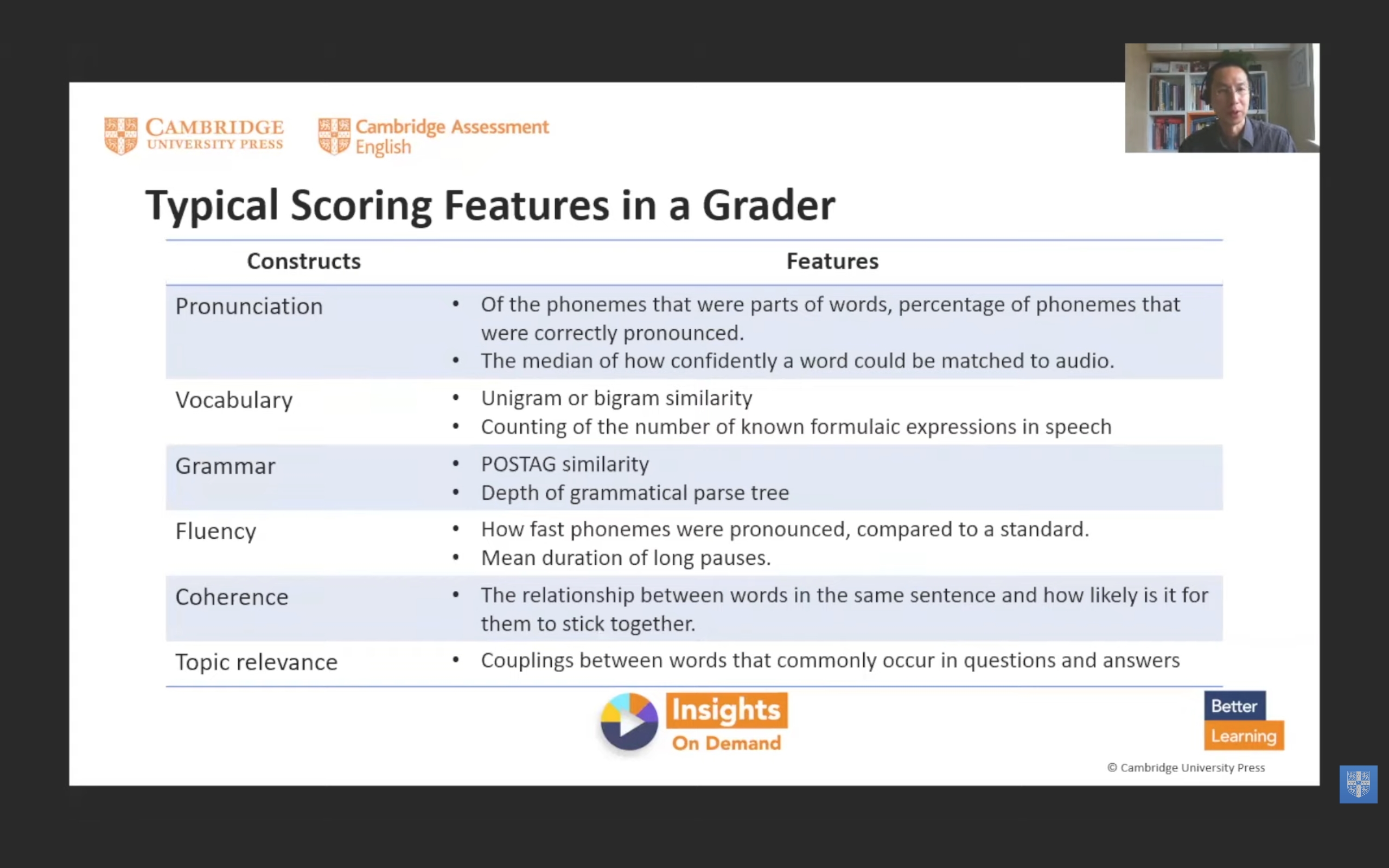 CAMBRIDGE UNIVERSITY PRESS

Cambridge Assessment English

Typical Scoring Features in a Grader

| Constructs | Features |
|---|---|
| Pronunciation | • Of the phonemes that were parts of words, percentage of phonemes that were correctly pronounced. • The median of how confidently a word could be matched to audio. |
| Vocabulary | • Unigram or bigram similarity • Counting of the number of known formulaic expressions in speech |
| Grammar | • POSTAG similarity • Depth of grammatical parse tree |
| Fluency | • How fast phonemes were pronounced, compared to a standard. • Mean duration of long pauses. |
| Coherence | • The relationship between words in the same sentence and how likely is it for them to stick together. |
| Topic relevance | • Couplings between words that commonly occur in questions and answers |

Insights On Demand

Better Learning

© Cambridge University Press